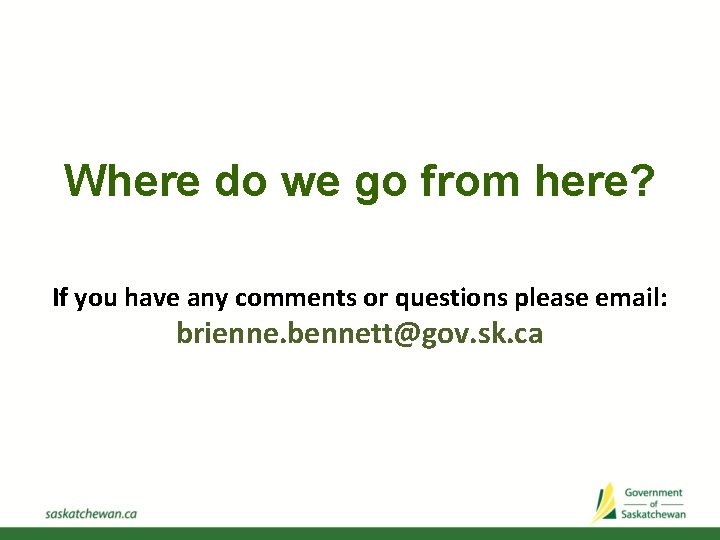 Where do we go from here?

If you have any comments or questions please email:
brienne.bennett@gov.sk.ca

saskatchewan.ca

Government
of
Saskatchewan